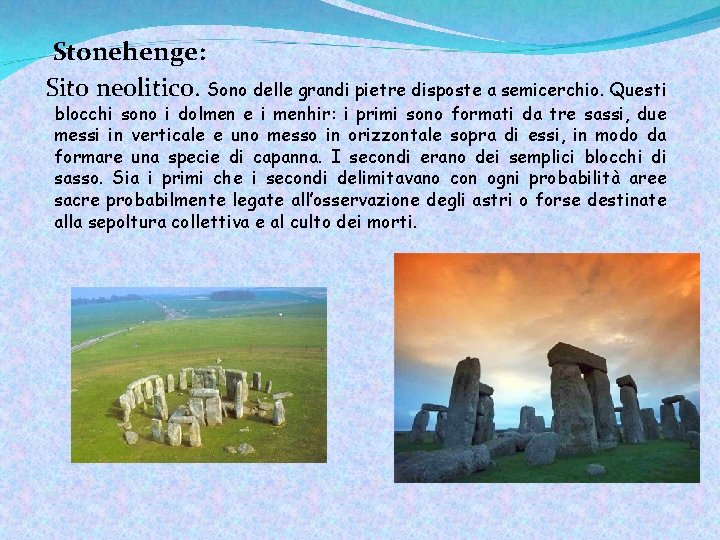 Stonehenge:

Sito neolitico. Sono delle grandi pietre disposte a semicerchio. Questi blocchi sono i dolmen e i menhir: i primi sono formati da tre sassi, due messi in verticale e uno messo in orizzontale sopra di essi, in modo da formare una specie di capanna. I secondi erano dei semplici blocchi di sasso. Sia i primi che i secondi delimitavano con ogni probabilità aree sacre probabilmente legate all'osservazione degli astri o forse destinate alla sepoltura collettiva e al culto dei morti.